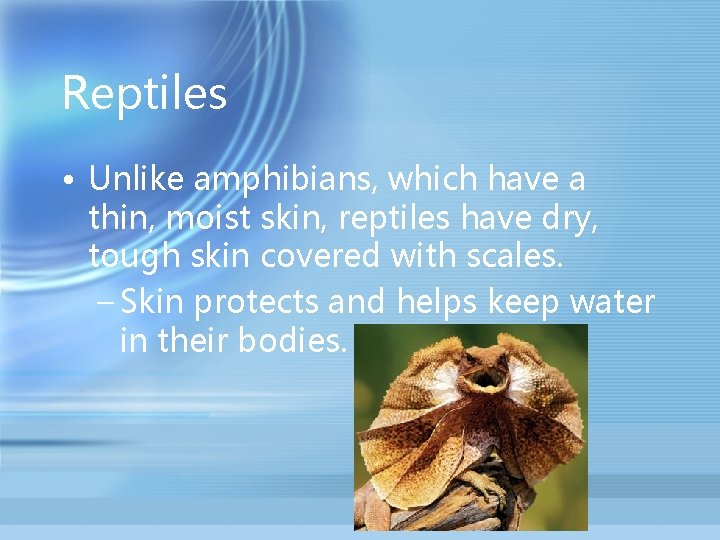 Reptiles

• Unlike amphibians, which have a thin, moist skin, reptiles have dry, tough skin covered with scales.

– Skin protects and helps keep water in their bodies.